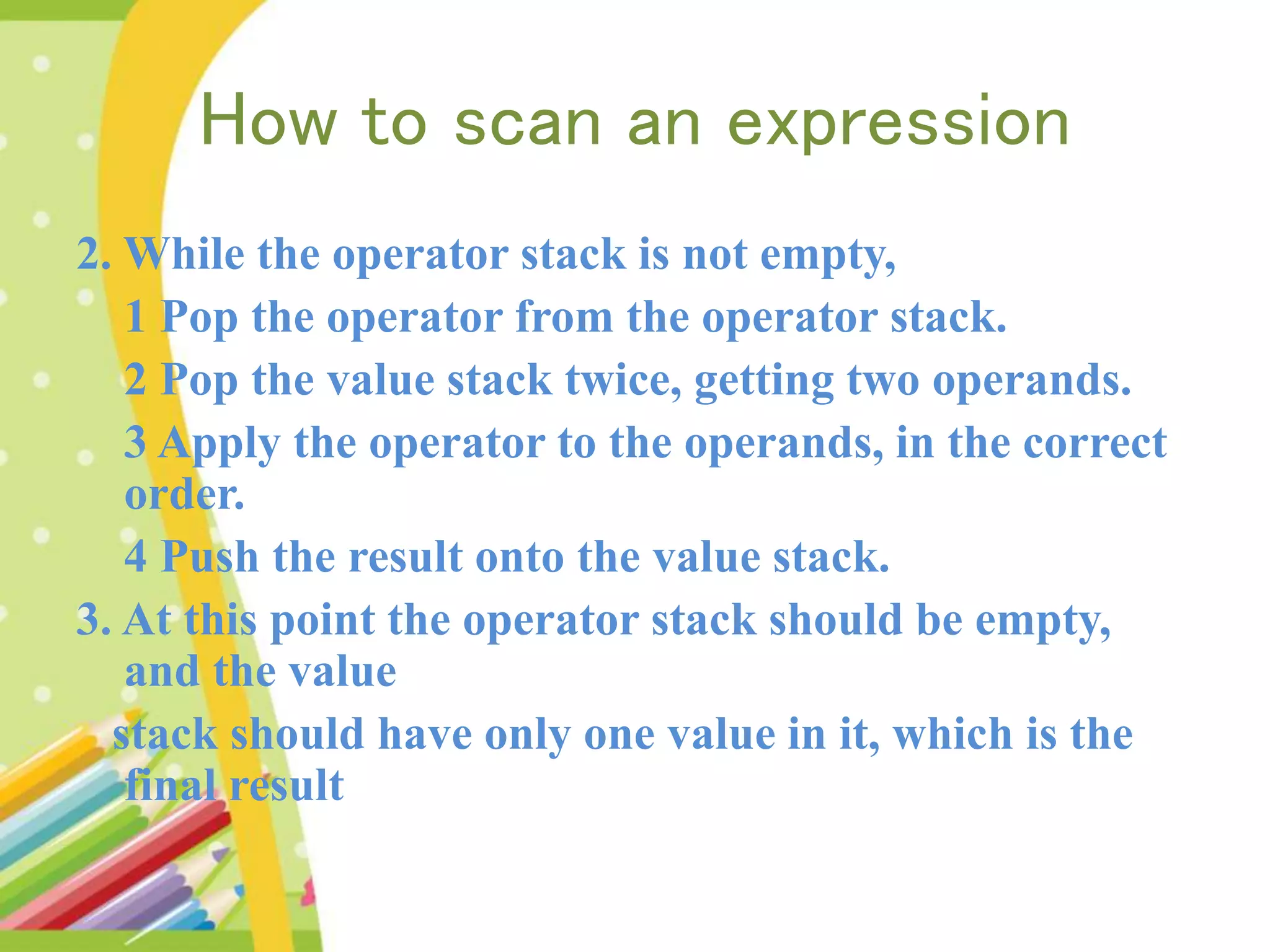 How to scan an expression

2. While the operator stack is not empty,
1 Pop the operator from the operator stack.
2 Pop the value stack twice, getting two operands.
3 Apply the operator to the operands, in the correct order.
4 Push the result onto the value stack.
3. At this point the operator stack should be empty, and the value
stack should have only one value in it, which is the final result